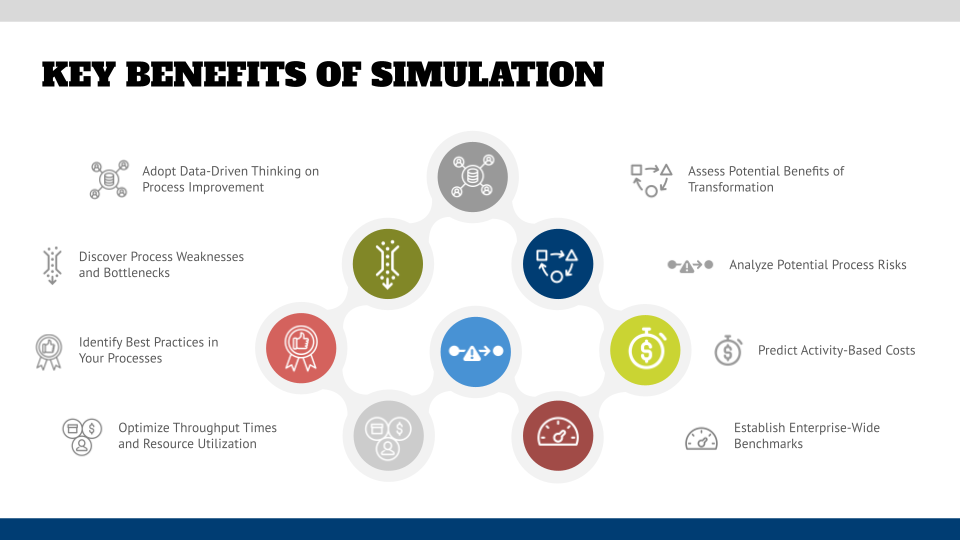 KEY BENEFITS OF SIMULATION

Adopt Data-Driven Thinking on Process Improvement

Discover Process Weaknesses and Bottlenecks

Identify Best Practices in Your Processes

Optimize Throughput Times and Resource Utilization

Assess Potential Benefits of Transformation

Analyze Potential Process Risks

Predict Activity-Based Costs

Establish Enterprise-Wide Benchmarks